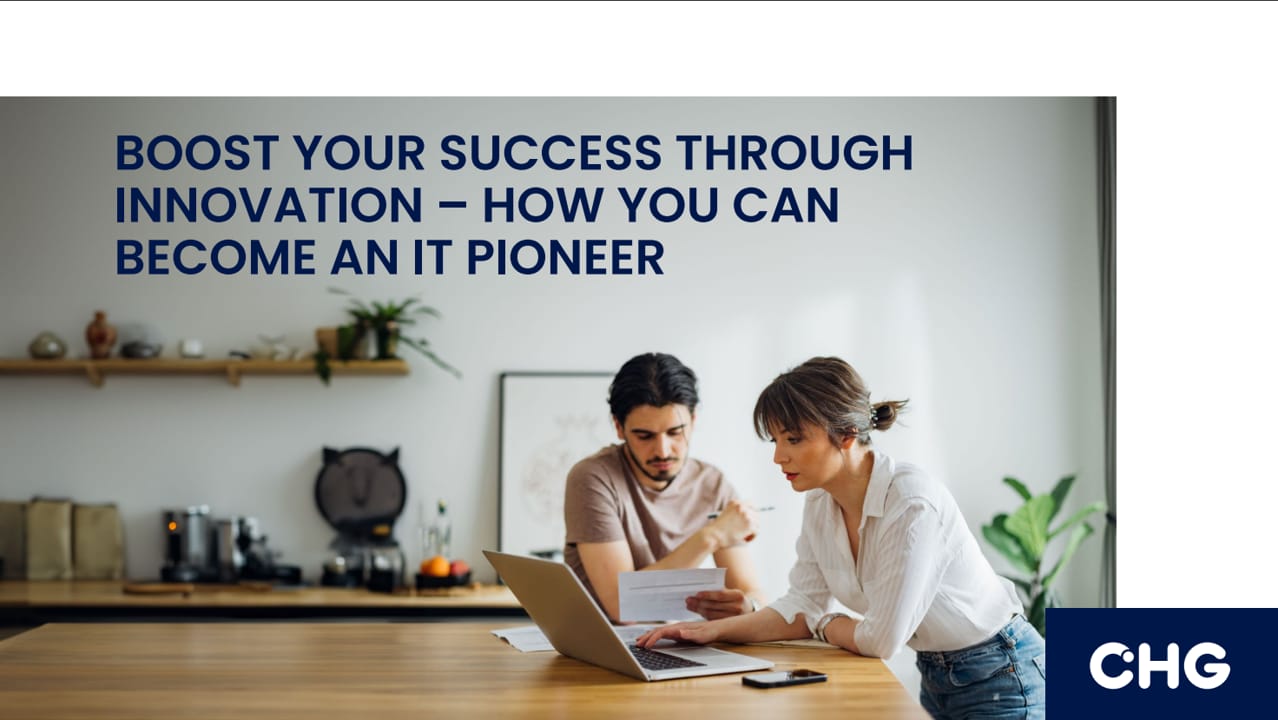 BOOST YOUR SUCCESS THROUGH INNOVATION – HOW YOU CAN BECOME AN IT PIONEER

CHG